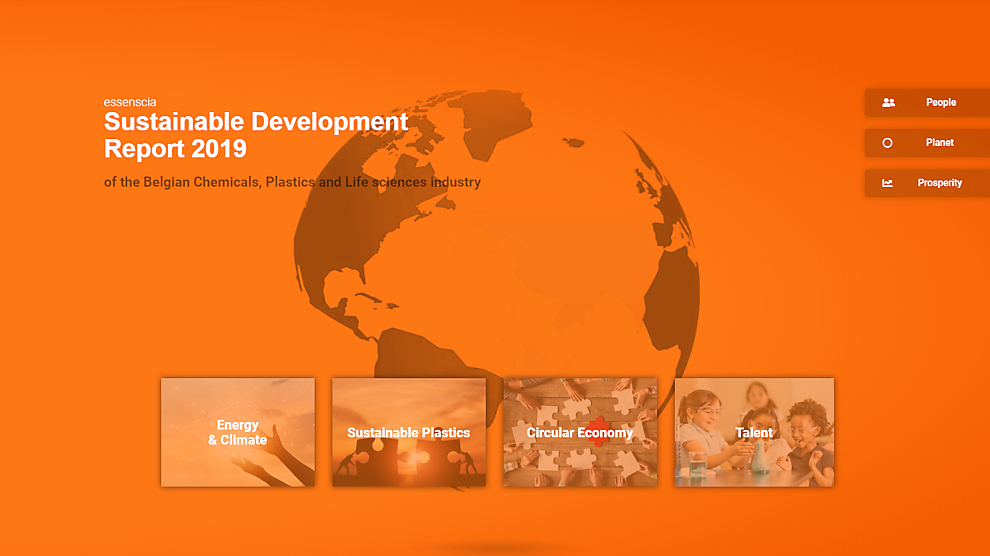 essenscia
Sustainable Development Report 2019

of the Belgian Chemicals, Plastics and Life sciences industry

People

Planet

Prosperity

Energy & Climate

Sustainable Plastics

Circular Economy

Talent